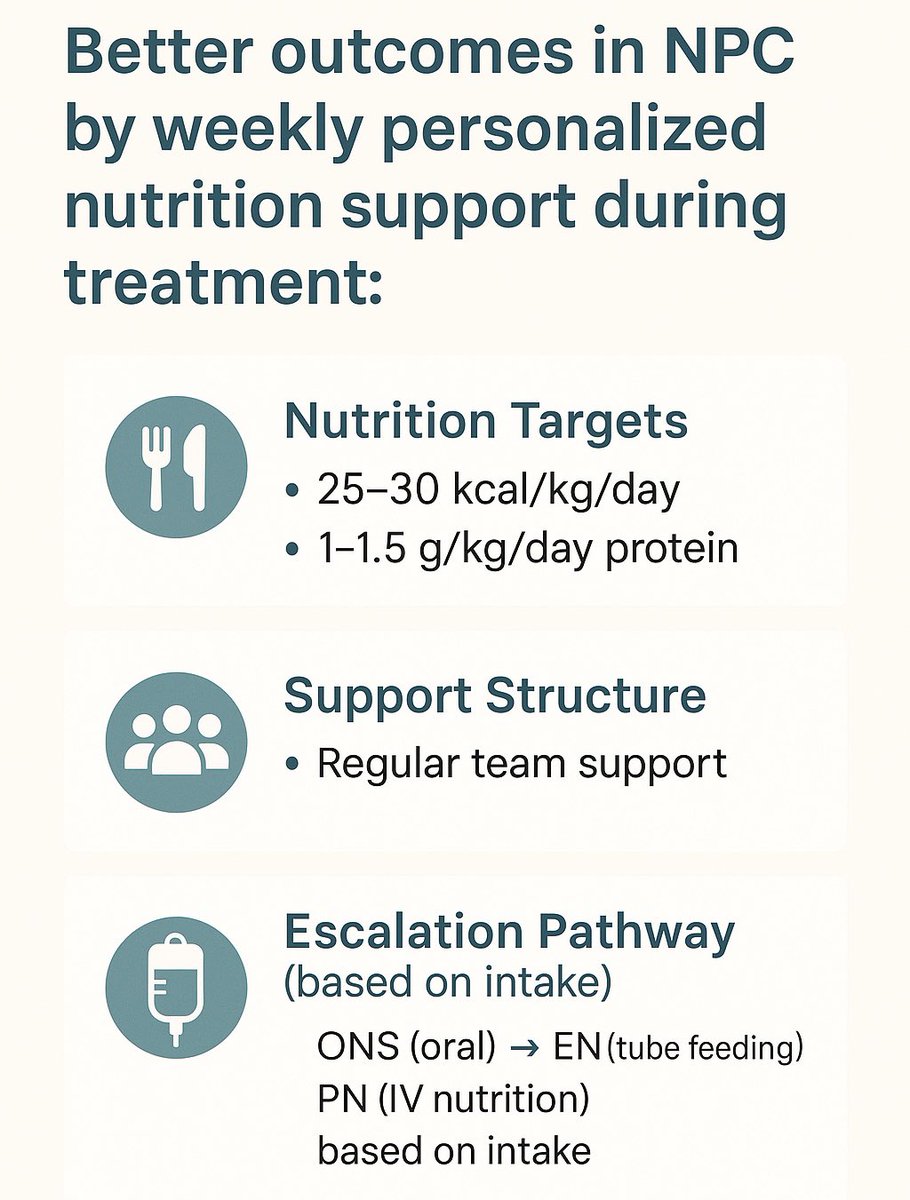 Better outcomes in NPC by weekly personalized nutrition support during treatment:

Nutrition Targets
• 25–30 kcal/kg/day
• 1–1.5 g/kg/day protein

Support Structure
• Regular team support

Escalation Pathway
(based on intake)
ONS (oral) → EN (tube feeding)
PN (IV nutrition)
based on intake